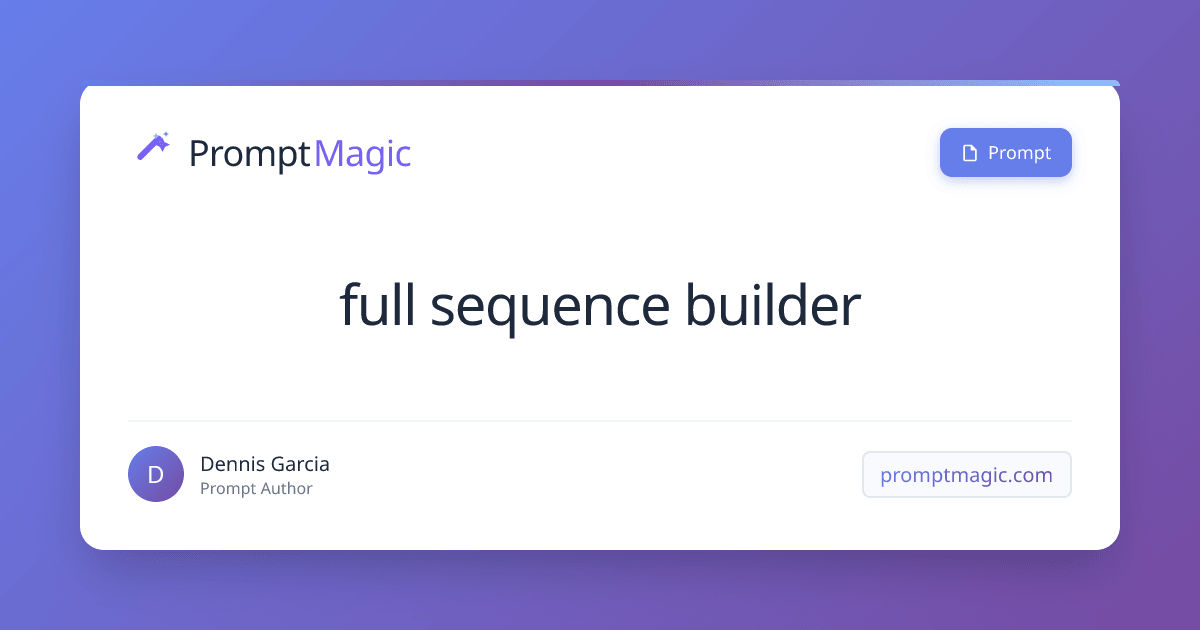 PromptMagic

Prompt

full sequence builder

D

Dennis Garcia
Prompt Author

promptmagic.com